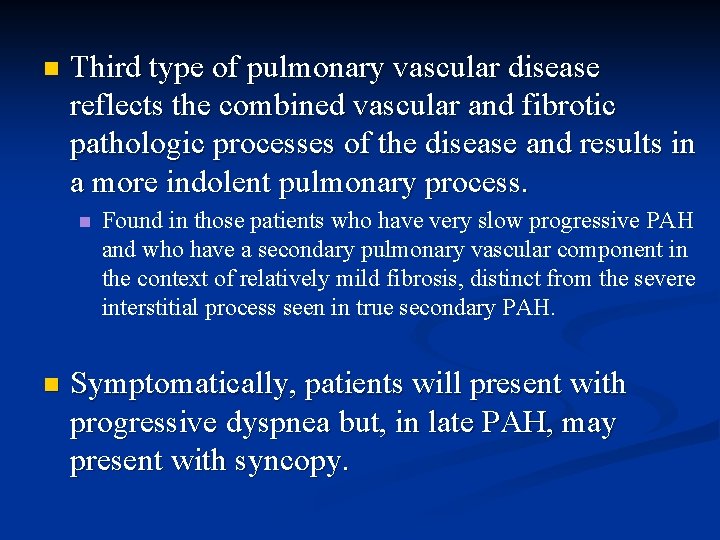 Third type of pulmonary vascular disease reflects the combined vascular and fibrotic pathologic processes of the disease and results in a more indolent pulmonary process.

Found in those patients who have very slow progressive PAH and who have a secondary pulmonary vascular component in the context of relatively mild fibrosis, distinct from the severe interstitial process seen in true secondary PAH.

Symptomatically, patients will present with progressive dyspnea but, in late PAH, may present with syncopy.